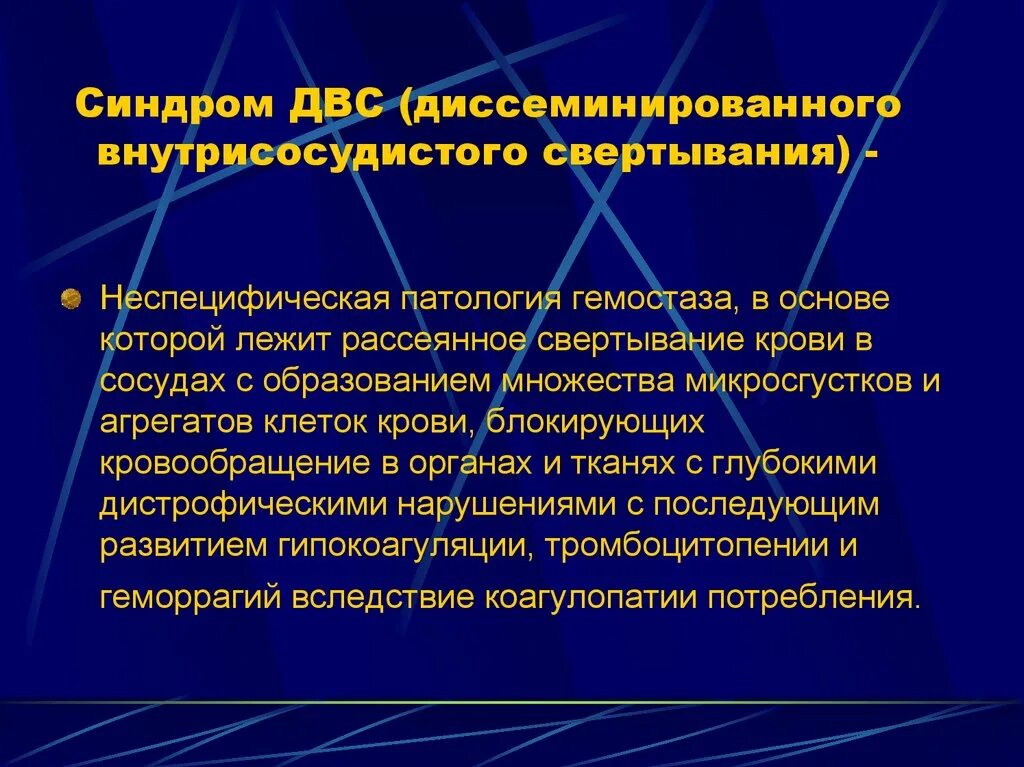 Синдром ДВС (диссеминированного внутрисосудистого свертывания) -

Неспецифическая патология гемостаза, в основе которой лежит рассеянное свертывание крови в сосудах с образованием множества микросгустков и агрегатов клеток крови, блокирующих кровообращение в органах и тканях с глубокими дистрофическими нарушениями с последующим развитием гипокоагуляции, тромбоцитопении и геморрагий вследствие коагулопатии потребления.